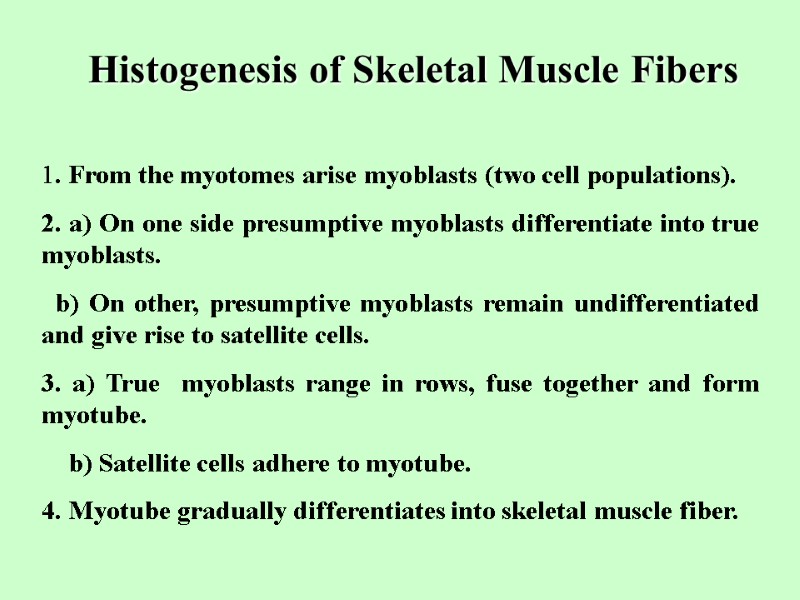 Histogenesis of Skeletal Muscle Fibers

1. From the myotomes arise myoblasts (two cell populations).

2. a) On one side presumptive myoblasts differentiate into true myoblasts.

b) On other, presumptive myoblasts remain undifferentiated and give rise to satellite cells.

3. a) True myoblasts range in rows, fuse together and form myotube.

b) Satellite cells adhere to myotube.

4. Myotube gradually differentiates into skeletal muscle fiber.